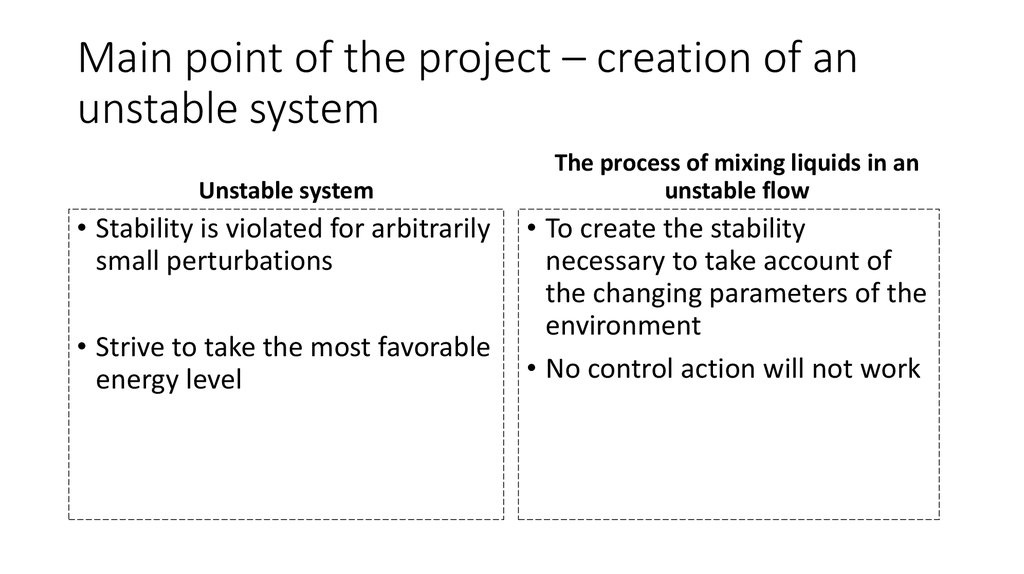 Main point of the project – creation of an unstable system

Unstable system

• Stability is violated for arbitrarily small perturbations

• Strive to take the most favorable energy level

The process of mixing liquids in an unstable flow

• To create the stability necessary to take account of the changing parameters of the environment

• No control action will not work